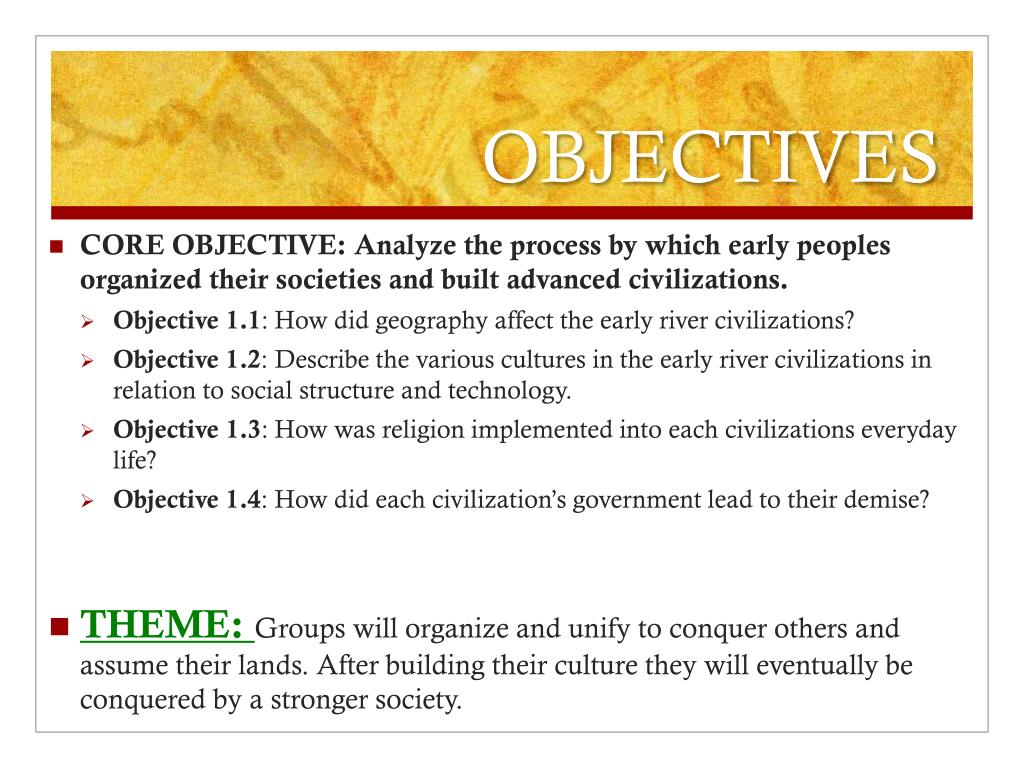 OBJECTIVES

CORE OBJECTIVE: Analyze the process by which early peoples organized their societies and built advanced civilizations.

Objective 1.1: How did geography affect the early river civilizations?

Objective 1.2: Describe the various cultures in the early river civilizations in relation to social structure and technology.

Objective 1.3: How was religion implemented into each civilizations everyday life?

Objective 1.4: How did each civilization's government lead to their demise?

THEME: Groups will organize and unify to conquer others and assume their lands. After building their culture they will eventually be conquered by a stronger society.